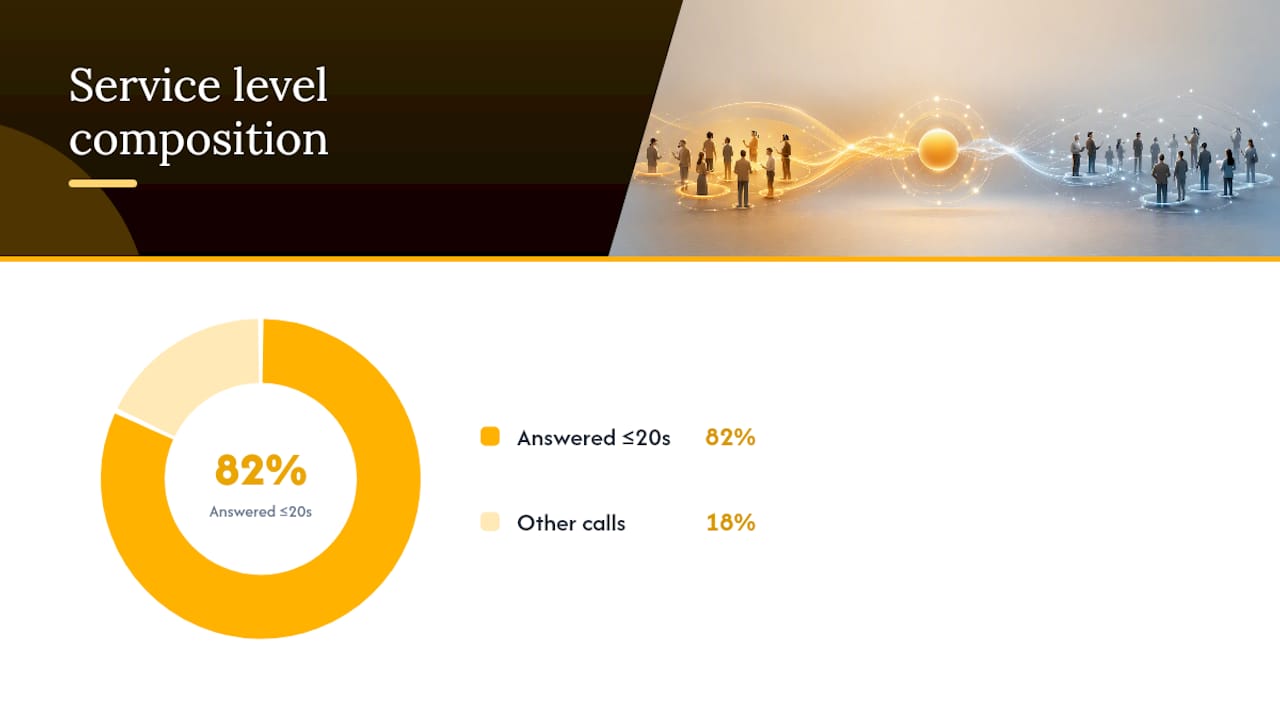 Service level composition

82%
Answered ≤20s

Answered ≤20s 82%

Other calls 18%